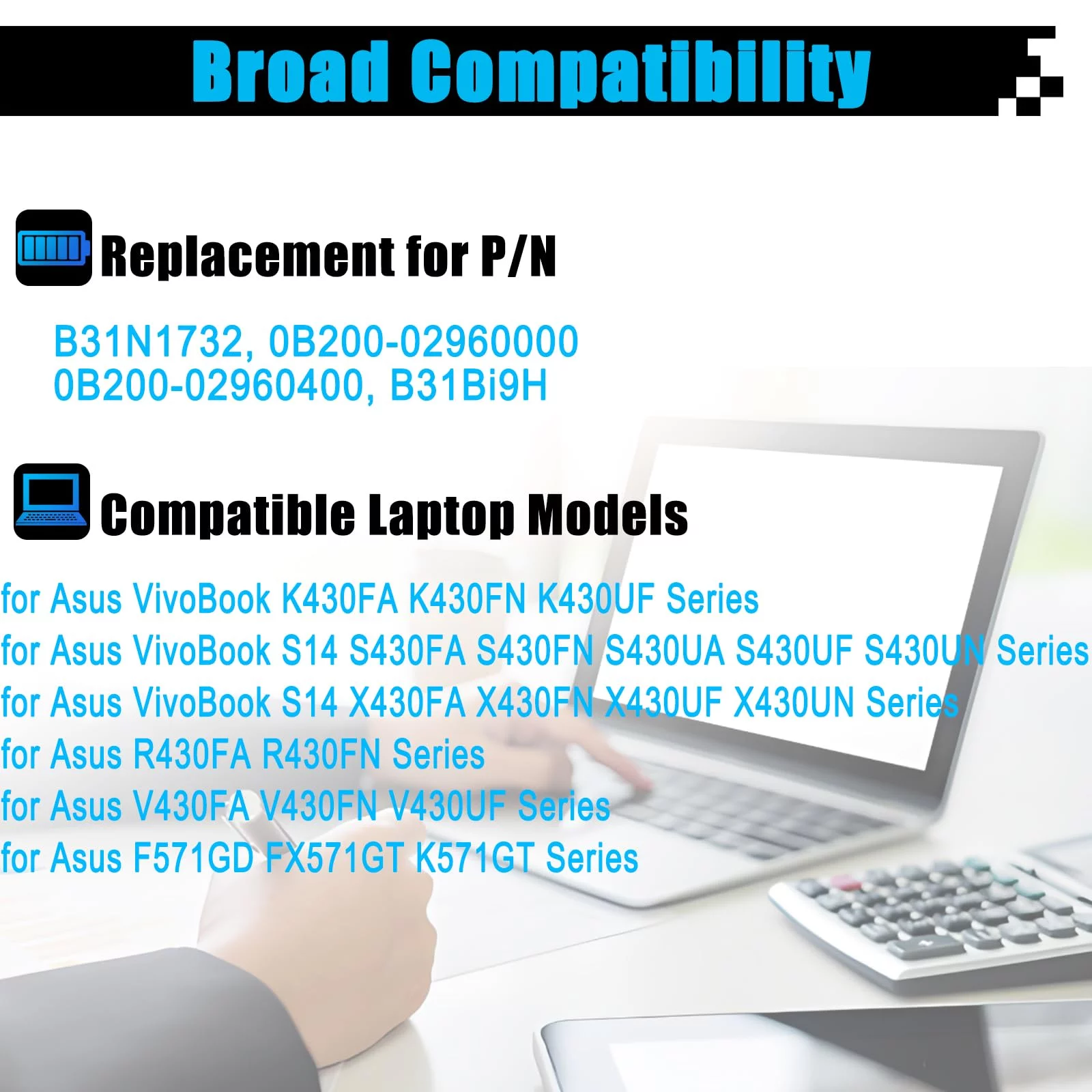 Broad Compatibility

Replacement for P/N

B31N1732, 0B200-02960000
0B200-02960400, B31Bi9H

Compatible Laptop Models

for Asus VivoBook K430FA K430FN K430UF Series
for Asus VivoBook S14 S430FA S430FN S430UA S430UF S430UN Series
for Asus VivoBook S14 X430FA X430FN X430UF X430UN Series
for Asus R430FA R430FN Series
for Asus V430FA V430FN V430UF Series
for Asus F571GD FX571GT K571GT Series